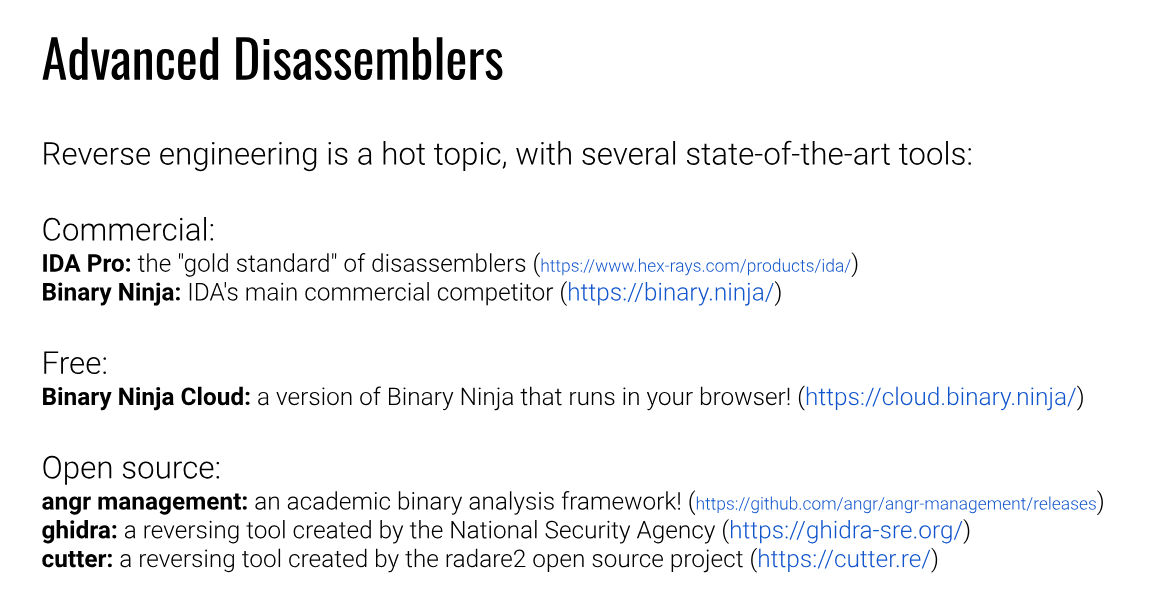 Advanced Disassemblers

Reverse engineering is a hot topic, with several state-of-the-art tools:

Commercial:
IDA Pro: the "gold standard" of disassemblers (https://www.hex-rays.com/products/ida/)
Binary Ninja: IDA's main commercial competitor (https://binary.ninja/)

Free:
Binary Ninja Cloud: a version of Binary Ninja that runs in your browser! (https://cloud.binary.ninja/)

Open source:
angr management: an academic binary analysis framework! (https://github.com/angr/angr-management/releases)
ghidra: a reversing tool created by the National Security Agency (https://ghidra-sre.org/)
cutter: a reversing tool created by the radare2 open source project (https://cutter.re/)